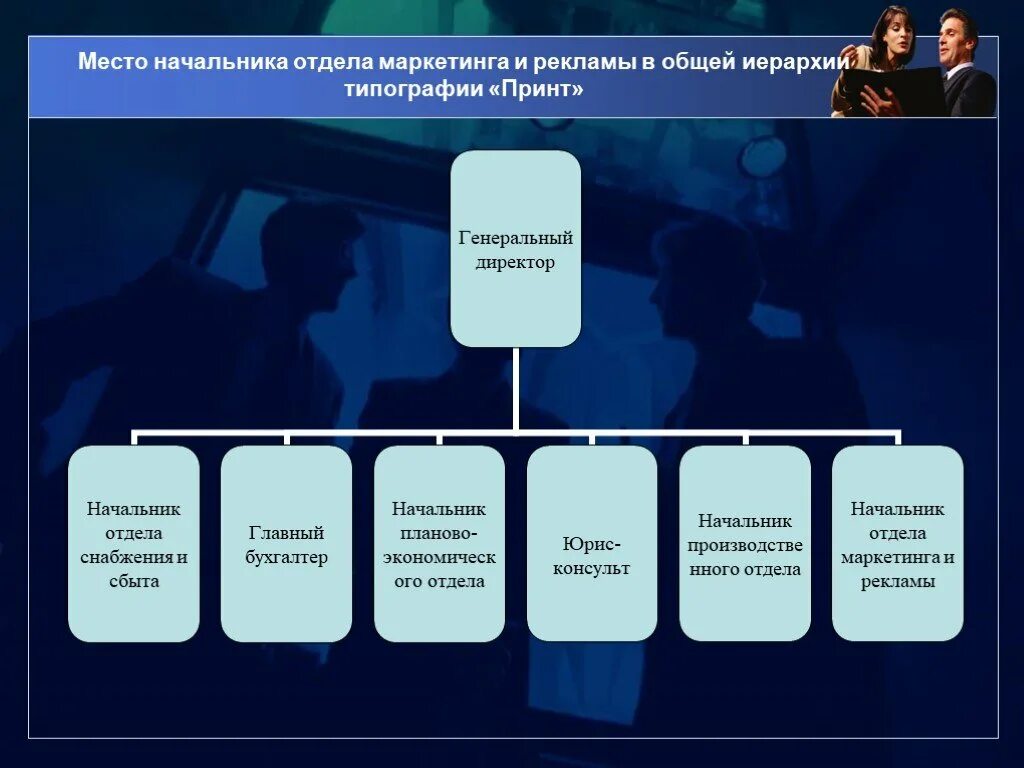 Место начальника отдела маркетинга и рекламы в общей иерархии типографии «Принт»

Генеральный директор

Начальник отдела снабжения и сбыта

Главный бухгалтер

Начальник планово-экономического отдела

Юрис-консульт

Начальник производственного отдела

Начальник отдела маркетинга и рекламы